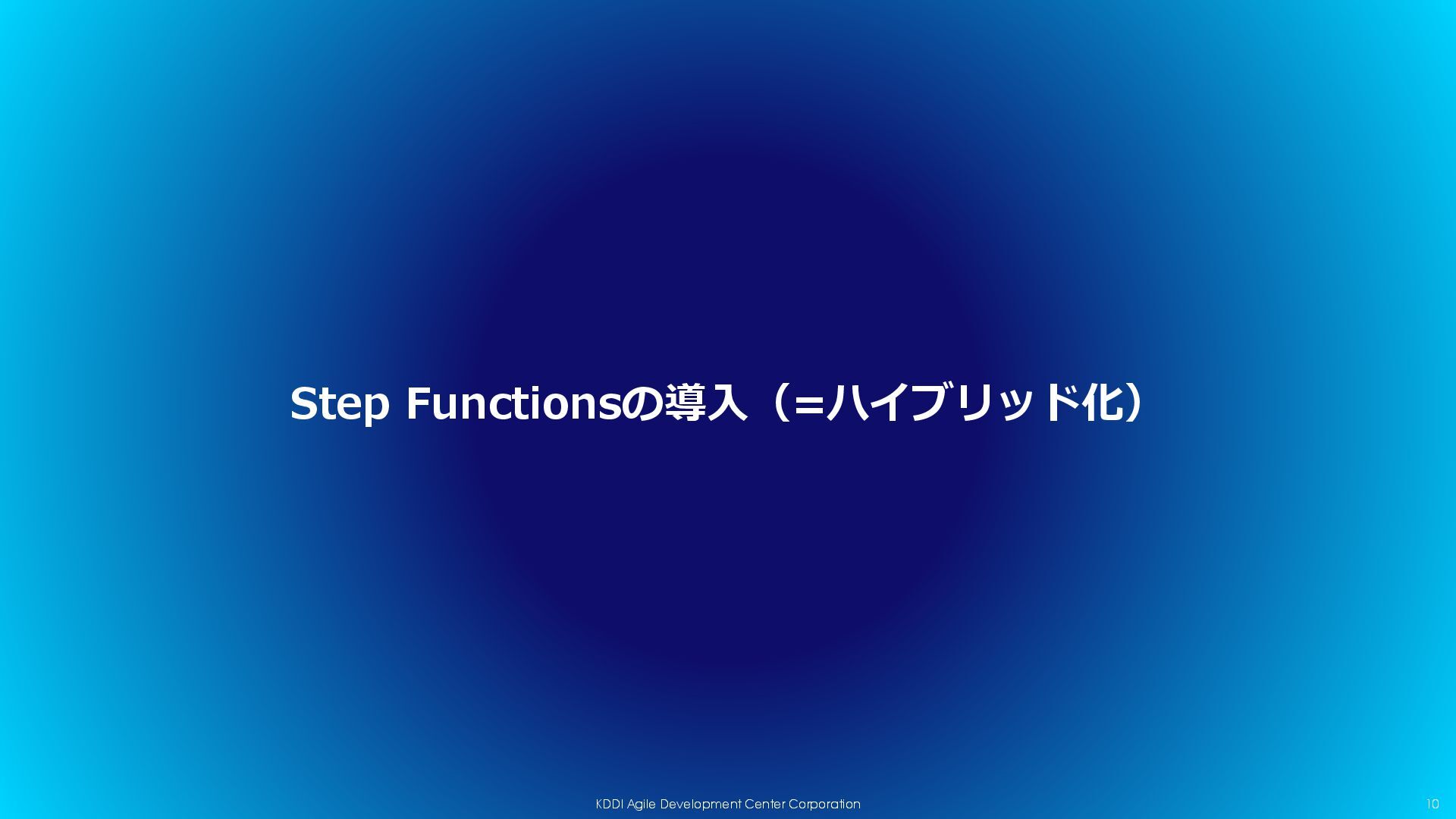 Step Functionsの導入（=ハイブリッド化）

KDDI Agile Development Center Corporation

10